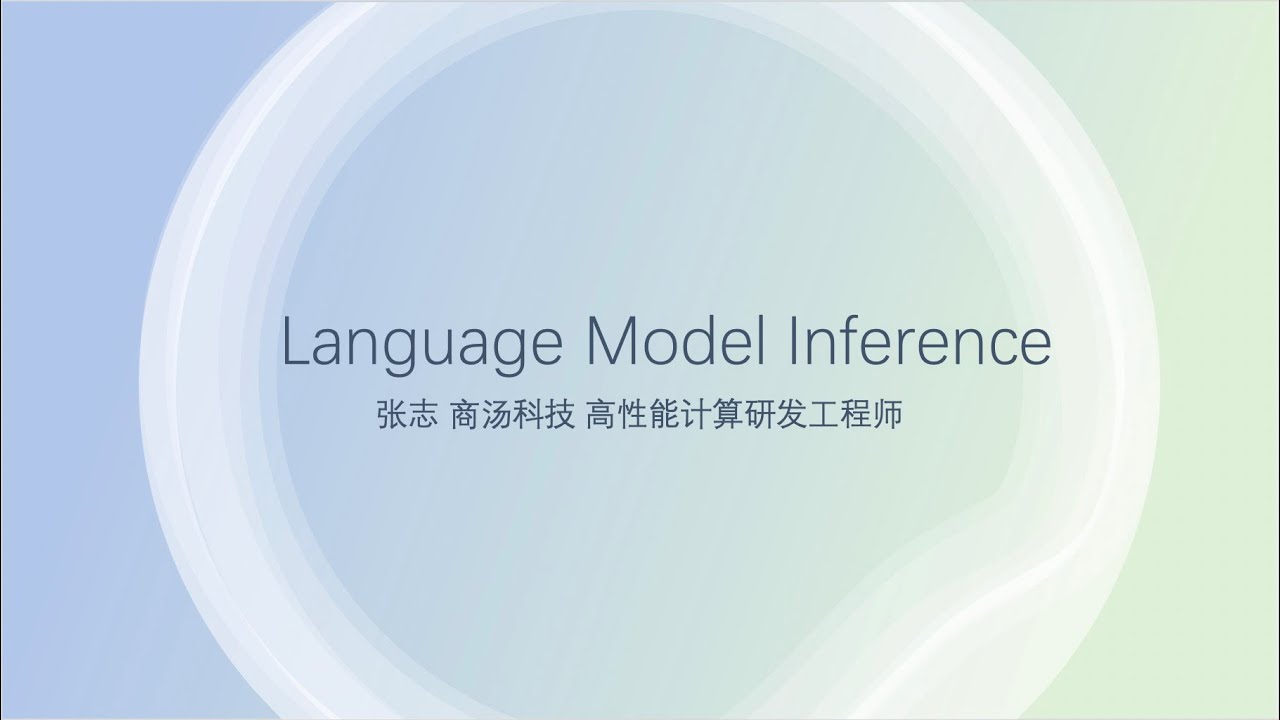 Language Model Inference

张志 商汤科技 高性能计算研发工程师